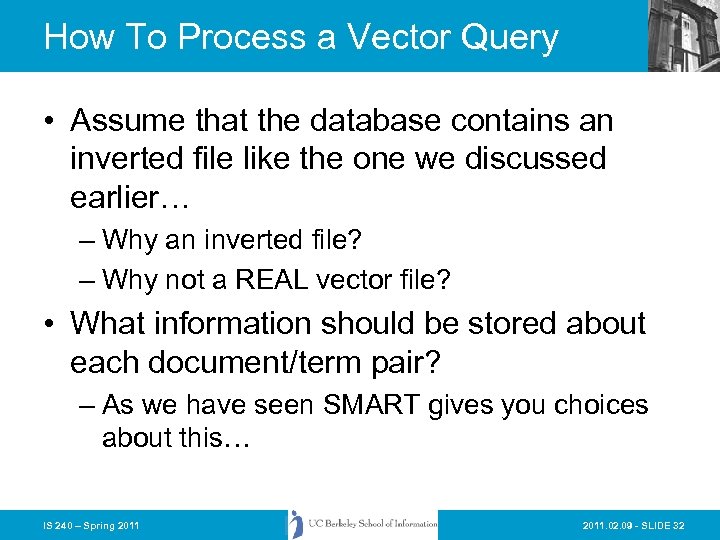 How To Process a Vector Query

• Assume that the database contains an inverted file like the one we discussed earlier…
– Why an inverted file?
– Why not a REAL vector file?

• What information should be stored about each document/term pair?
– As we have seen SMART gives you choices about this…

IS 240 – Spring 2011

UC Berkeley School of Information

2011.02.09 - SLIDE 32